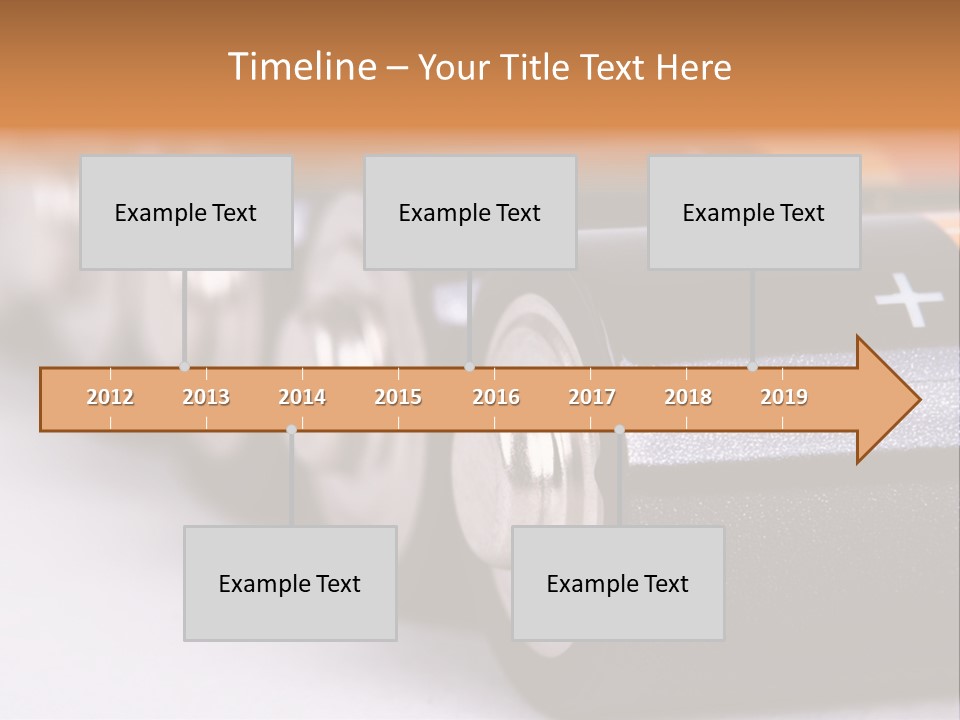 Timeline – Your Title Text Here

Example Text

Example Text

Example Text

2012 2013 2014 2015 2016 2017 2018 2019

Example Text

Example Text